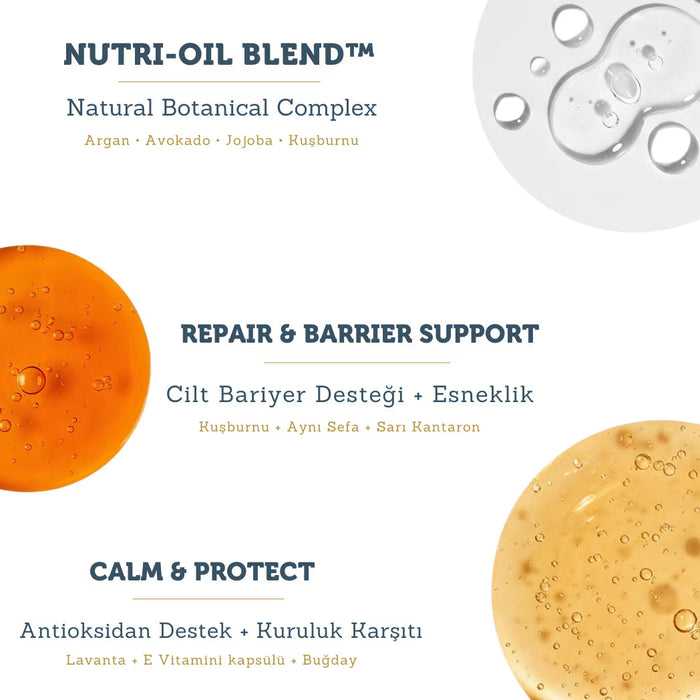 NUTRI-OIL BLEND™

Natural Botanical Complex

Argan • Avokado • Jojoba • Kuşburnu

REPAIR & BARRIER SUPPORT

Cilt Bariyer Desteği + Esneklik

Kuşburnu + Aynı Sefa + Sarı Kantaron

CALM & PROTECT

Antioksidan Destek + Kuruluk Karşıtı

Lavanta + E Vitamini kapsülü + Buğday